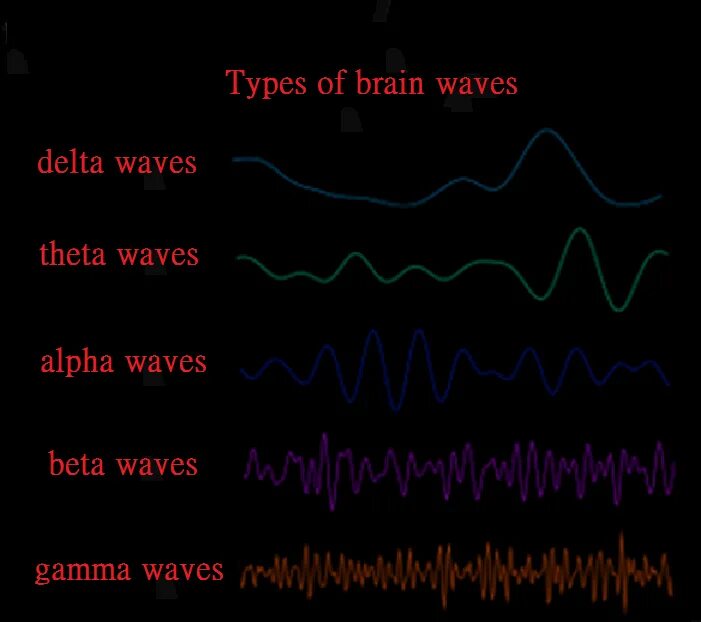 Types of brain waves

delta waves

theta waves

alpha waves

beta waves

gamma waves